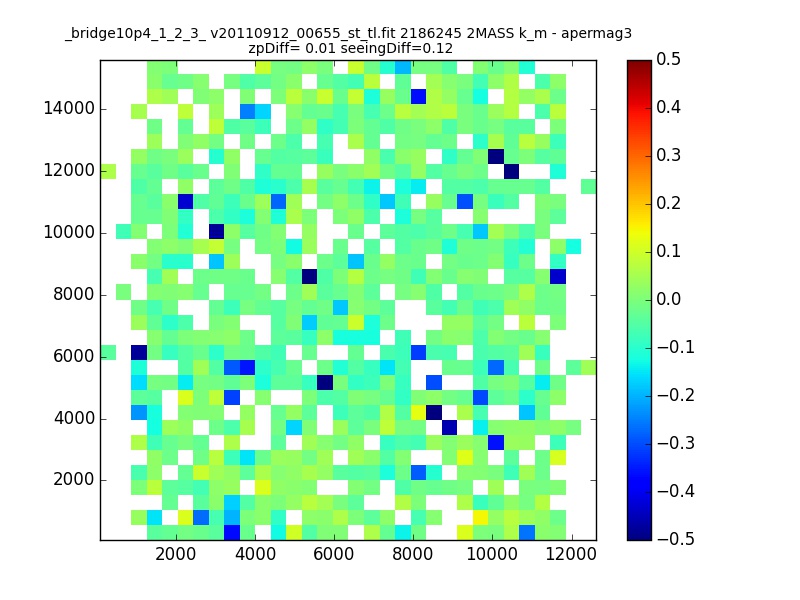 _bridge10p4_1_2_3_ v20110912_00655_st_tl.fit 2186245 2MASS k_m - apermag3
zpDiff= 0.01 seeingDiff=0.12

14000
12000
10000
8000
6000
4000
2000

2000 4000 6000 8000 10000 12000

0.5
0.4
0.3
0.2
0.1
0.0
−0.1
−0.2
−0.3
−0.4
−0.5